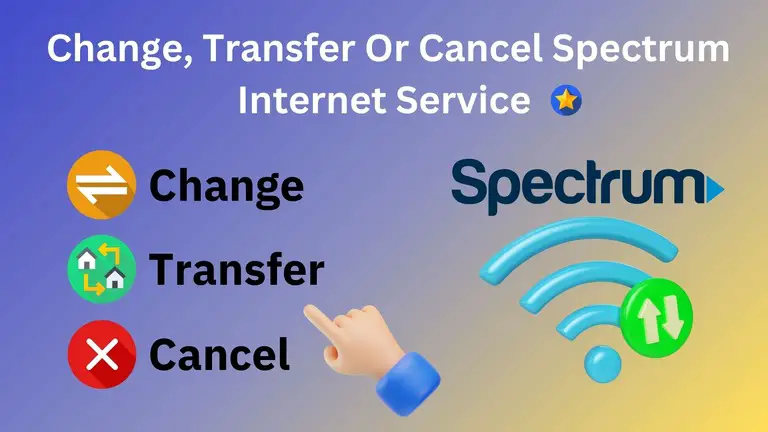 Change, Transfer Or Cancel Spectrum Internet Service

Change
Transfer
Cancel

Spectrum